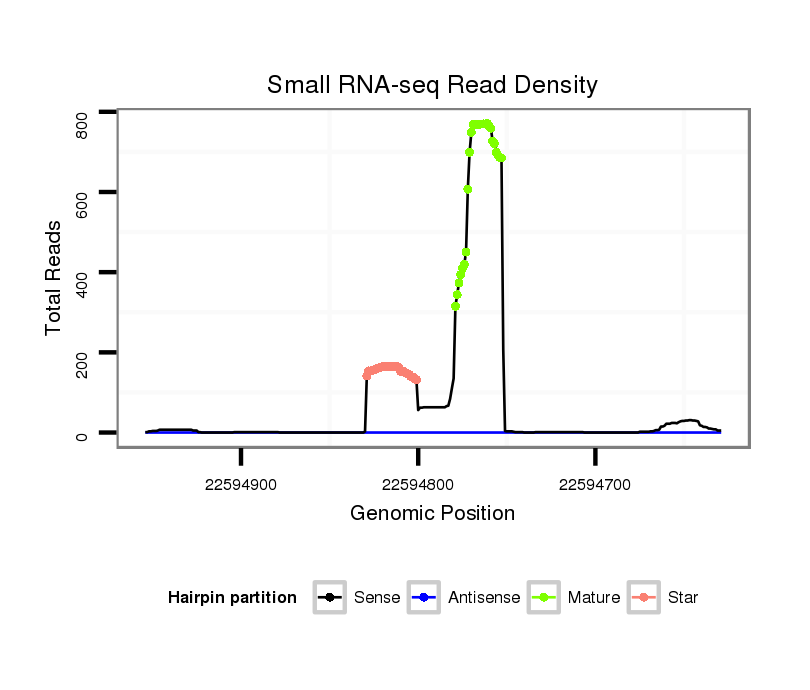 Small RNA-seq Read Density

Total Reads

800
600
400
200
0

22594900
22594800
22594700

Genomic Position

Hairpin partition
Sense
Antisense
Mature
Star